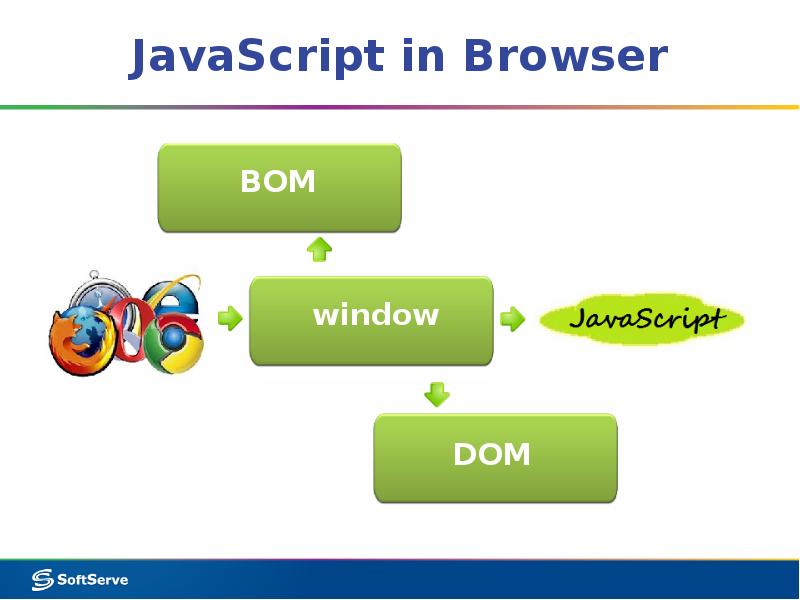 JavaScript in Browser

BOM

window

JavaScript

DOM

SoftServe